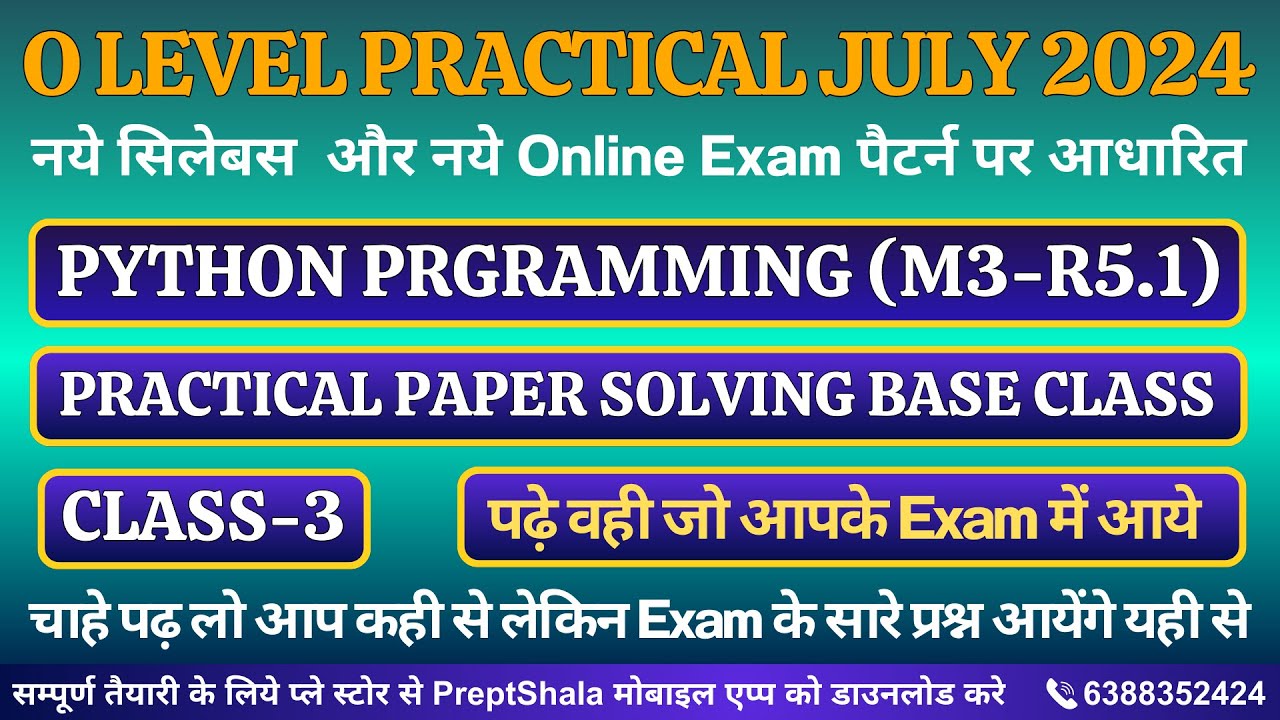 O LEVEL PRACTICAL JULY 2024

नये सिलेबस और नये Online Exam पैटर्न पर आधारित

PYTHON PRGRAMMING (M3-R5.1)

PRACTICAL PAPER SOLVING BASE CLASS

CLASS-3

पढ़े वही जो आपके Exam में आये

चाहे पढ़ लो आप कही से लेकिन Exam के सारे प्रश्न आयेंगे यही से

सम्पूर्ण तैयारी के लिये प्ले स्टोर से PreptShala मोबाइल एप्प को डाउनलोड करे

6388352424